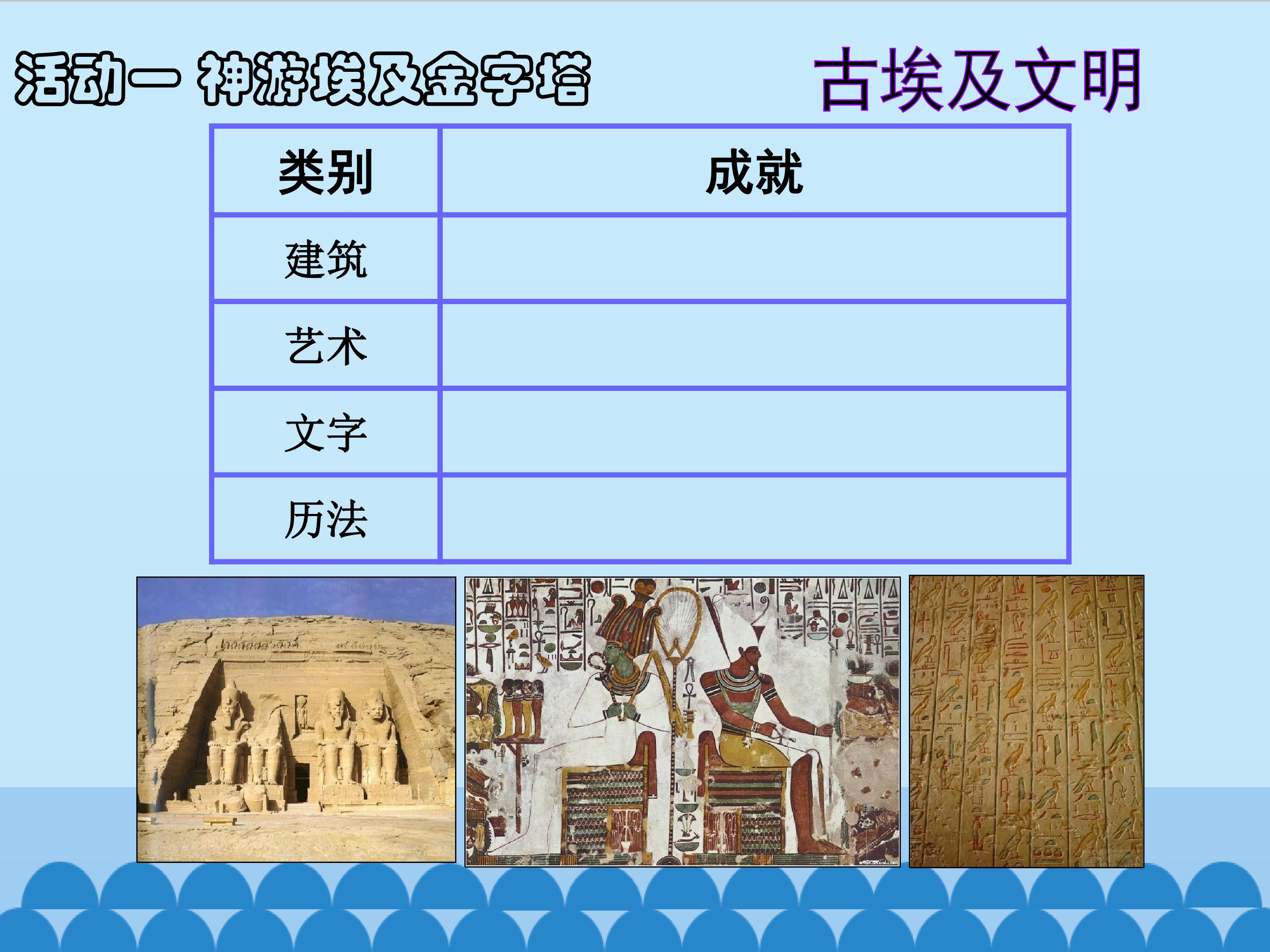 活动一 神游埃及金字塔

古埃及文明

| 类别 | 成就 |
|---|---|
| 建筑 | |
| 艺术 | |
| 文字 | |
| 历法 | |